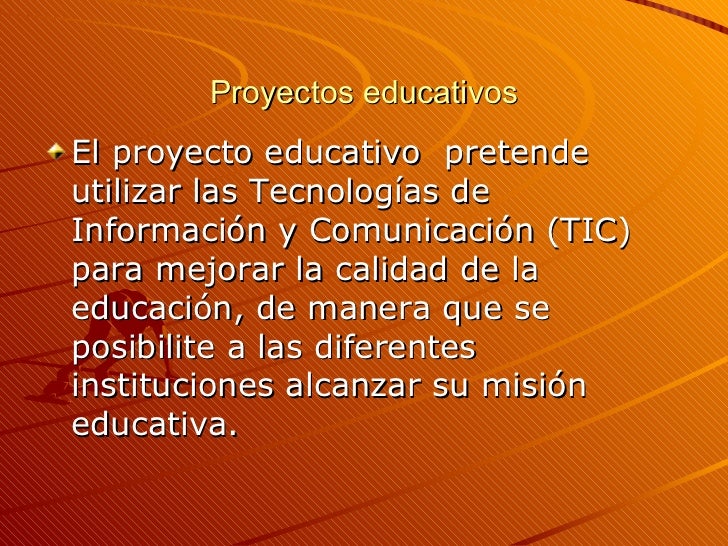 Proyectos educativos

El proyecto educativo pretende utilizar las Tecnologías de Información y Comunicación (TIC) para mejorar la calidad de la educación, de manera que se posibilite a las diferentes instituciones alcanzar su misión educativa.